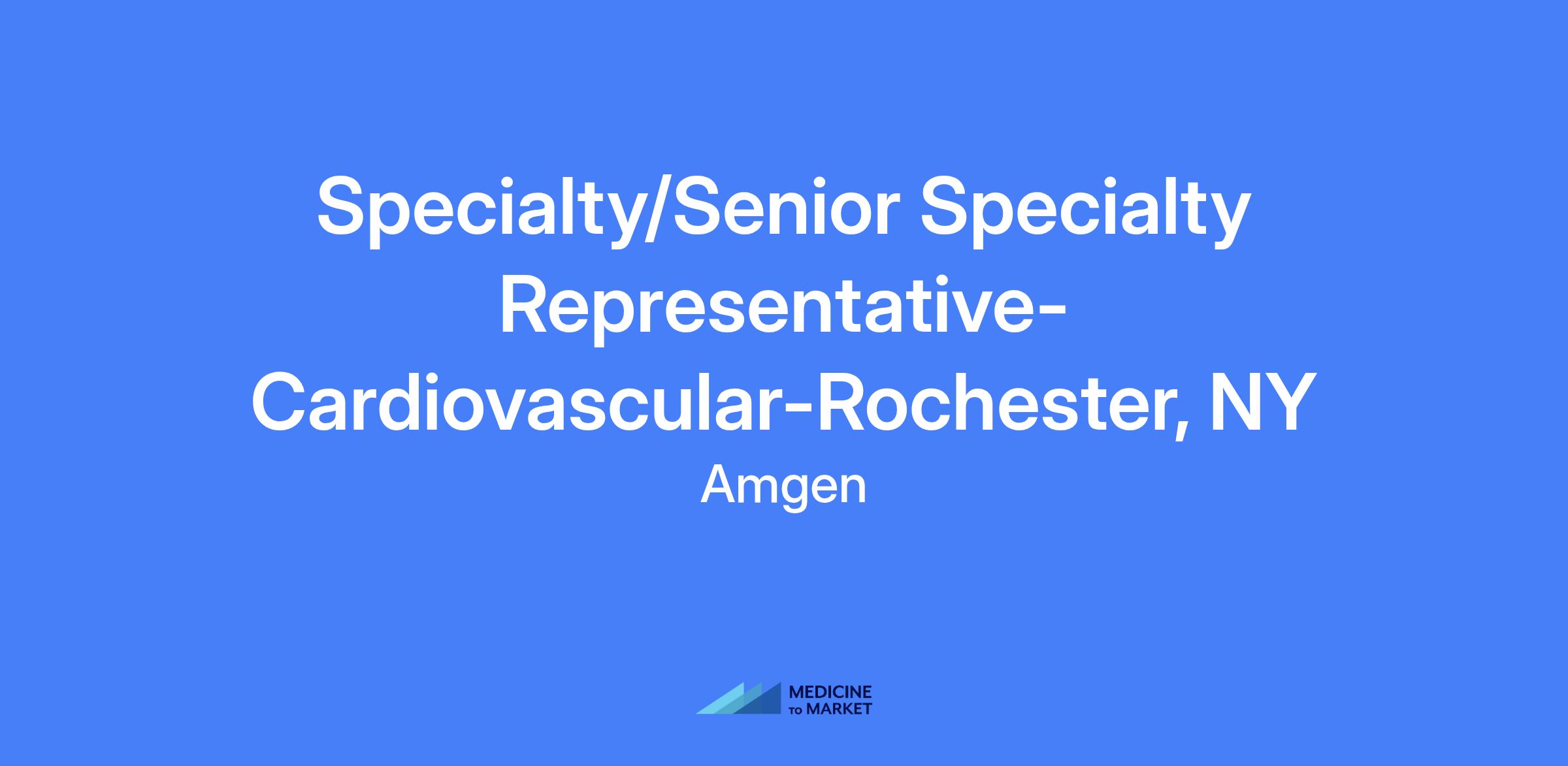 Specialty/Senior Specialty Representative-Cardiovascular-Rochester, NY

Amgen

MEDICINE TO MARKET